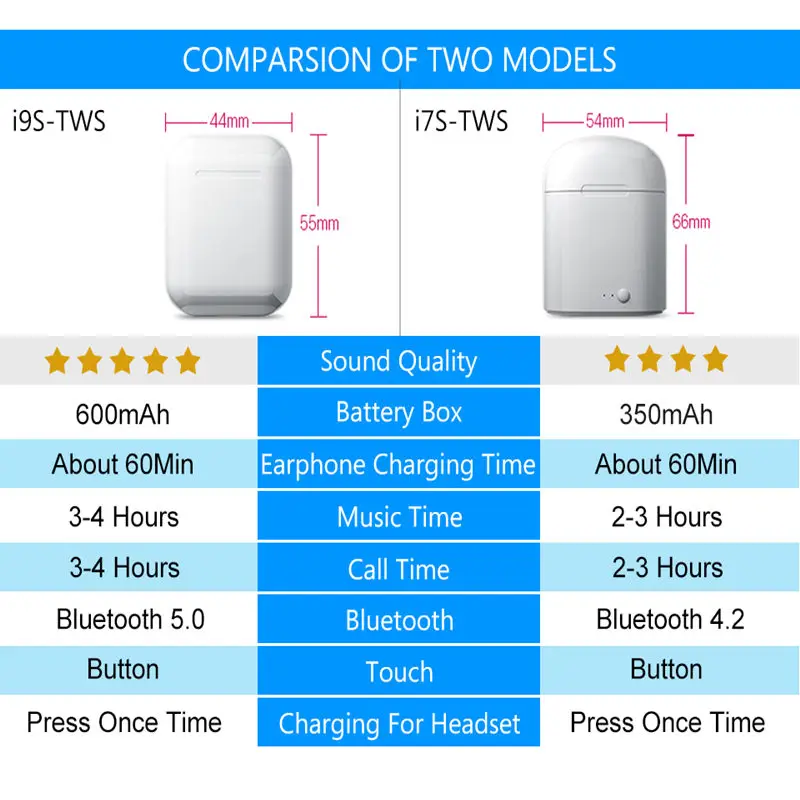 COMPARSION OF TWO MODELS

i9S-TWS

44mm

55mm

i7S-TWS

54mm

66mm

| ★★★★★ | Sound Quality | ★★★★ |
|---|---|---|
| 600mAh | Battery Box | 350mAh |
| About 60Min | Earphone Charging Time | About 60Min |
| 3-4 Hours | Music Time | 2-3 Hours |
| 3-4 Hours | Call Time | 2-3 Hours |
| Bluetooth 5.0 | Bluetooth | Bluetooth 4.2 |
| Button | Touch | Button |
| Press Once Time | Charging For Headset | Press Once Time |